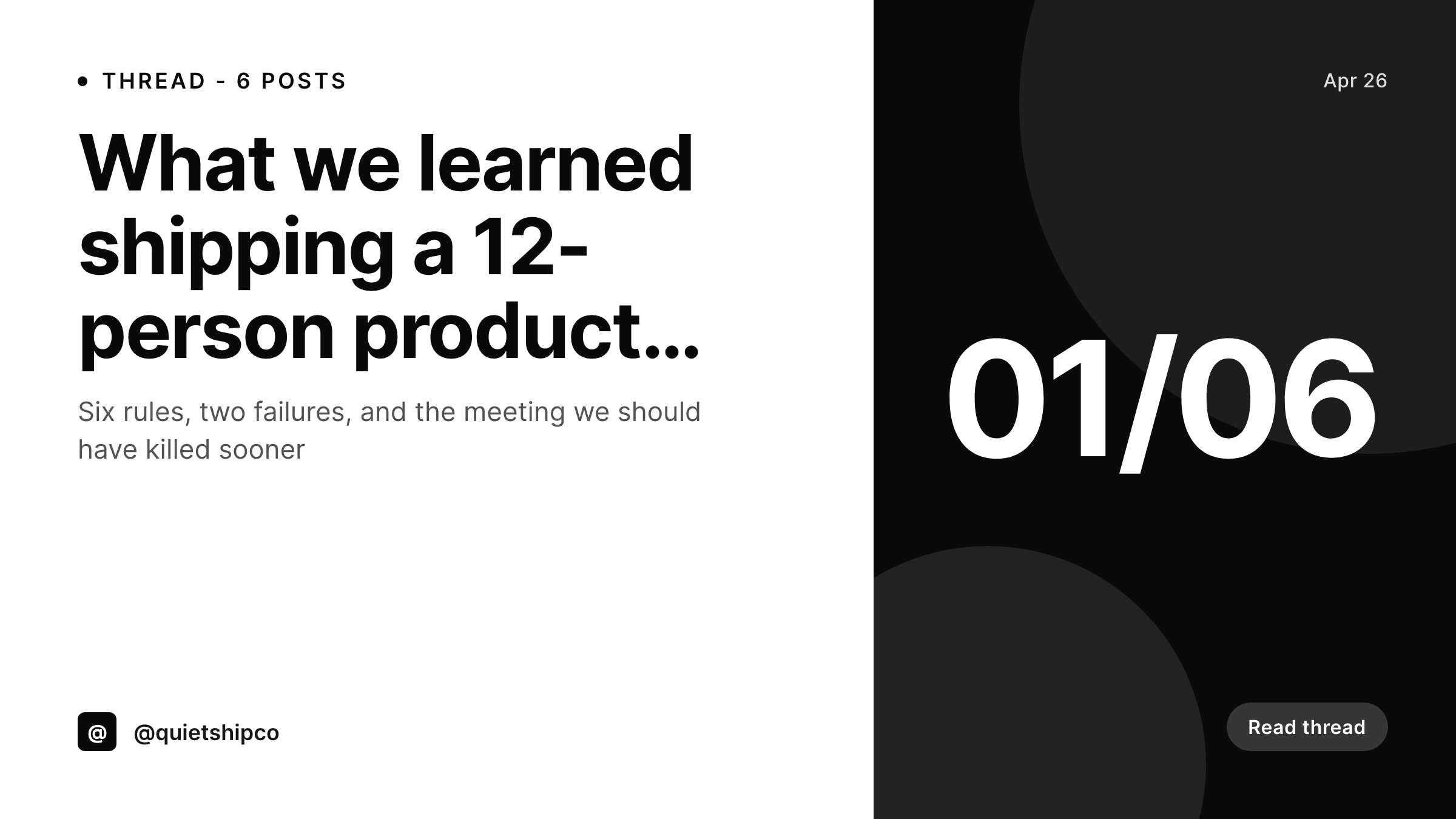 THREAD - 6 POSTS

What we learned shipping a 12-person product...

Six rules, two failures, and the meeting we should have killed sooner

@

@quietshipco

Apr 26

01/06

Read thread